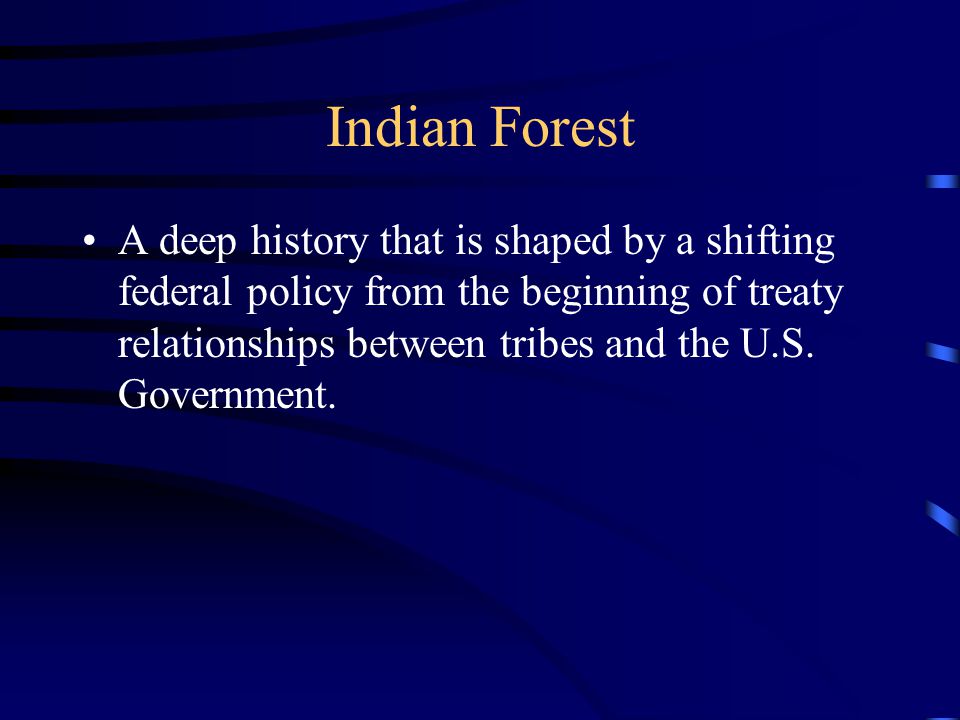 Indian Forest

• A deep history that is shaped by a shifting federal policy from the beginning of treaty relationships between tribes and the U.S. Government.